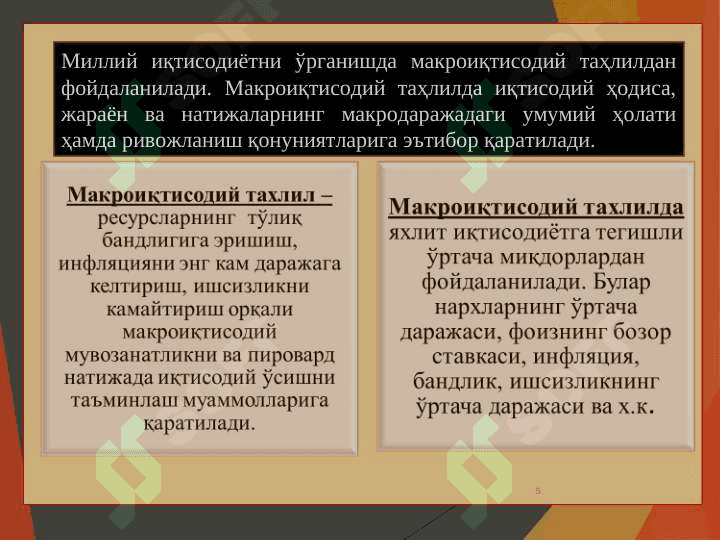 Миллий иқтисодиётни ўрганишда макроиқтисодий таҳлилдан фойдаланилади. Макроиқтисодий таҳлилда иқтисодий ҳодиса, жараён ва натижаларнинг макродаражадаги умумий ҳолати ҳамда ривожланиш қонуниятларига эътибор қаратилади.

Макроиқтисодий тахлил – ресурсларнинг тўлиқ бандлигига эришиш, инфляцияни энг кам даражага келтириш, ишсизликни камайтириш орқали макроиқтисодий мувозанатликни ва пировард натижада иқтисодий ўсишни таъминлаш муаммолларига қаратилади.

Макроиқтисодий тахлилда яхлит иқтисодиётга тегишли ўртача миқдорлардан фойдаланилади. Булар нархларнинг ўртача даражаси, фоизнинг бозор ставкаси, инфляция, бандлик, ишсизликнинг ўртача даражаси ва х.к.

5